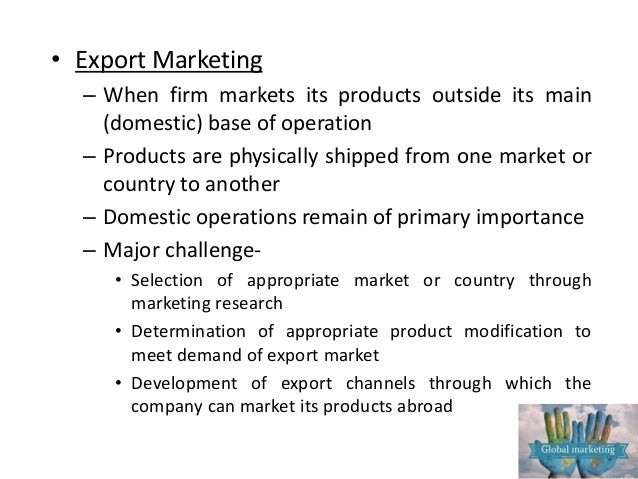 • Export Marketing

– When firm markets its products outside its main (domestic) base of operation

– Products are physically shipped from one market or country to another

– Domestic operations remain of primary importance

– Major challenge-

• Selection of appropriate market or country through marketing research

• Determination of appropriate product modification to meet demand of export market

• Development of export channels through which the company can market its products abroad

Global marketing